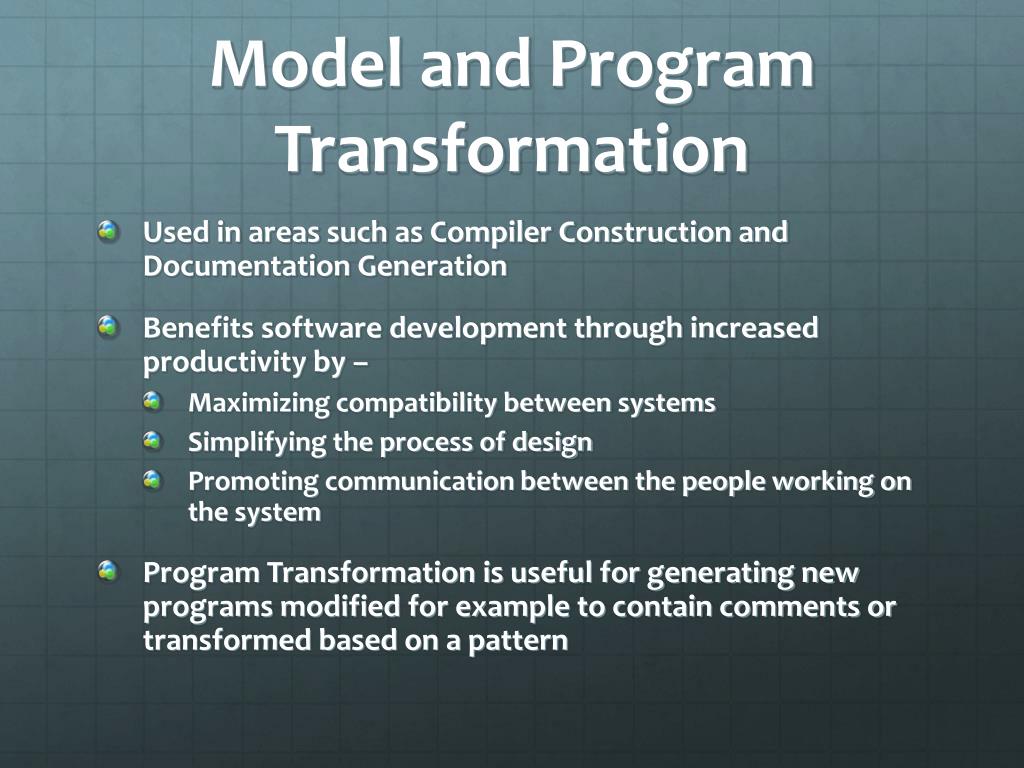 Model and Program Transformation

Used in areas such as Compiler Construction and Documentation Generation

Benefits software development through increased productivity by –

Maximizing compatibility between systems

Simplifying the process of design

Promoting communication between the people working on the system

Program Transformation is useful for generating new programs modified for example to contain comments or transformed based on a pattern